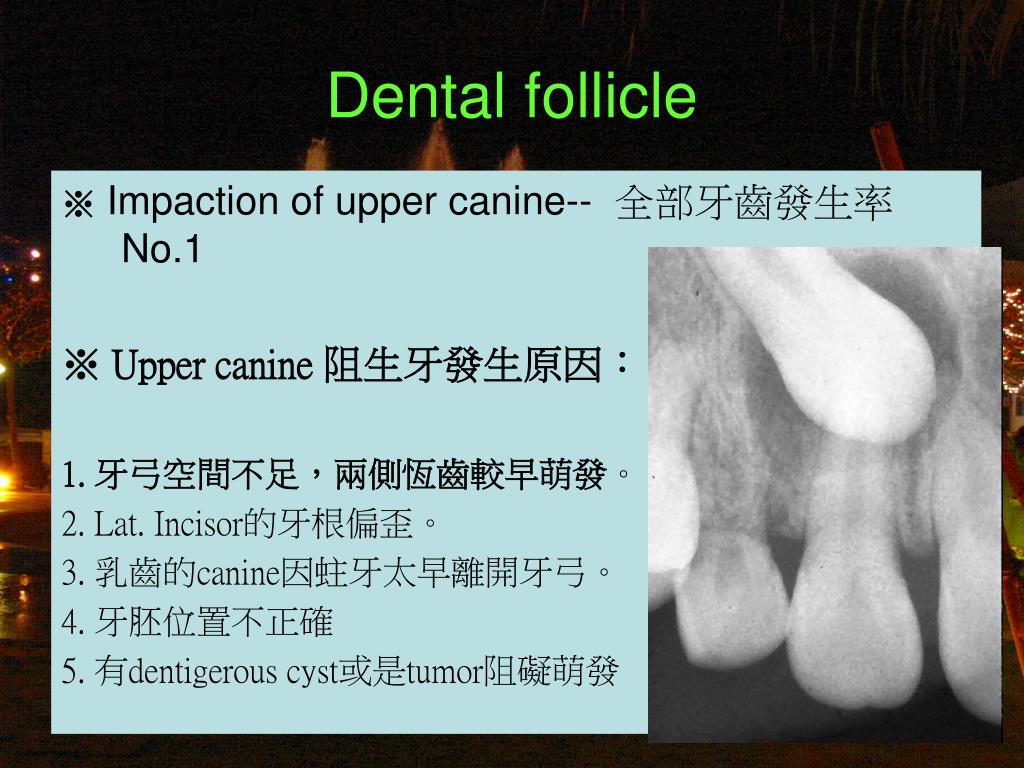 Dental follicle

※ Impaction of upper canine-- 全部牙齒發生率 No.1

※ Upper canine 阻生牙發生原因：

1. 牙弓空間不足，兩側恆齒較早萌發。
2. Lat. Incisor的牙根偏歪。
3. 乳齒的canine因蛀牙太早離開牙弓。
4. 牙胚位置不正確
5. 有dentigerous cyst或是tumor阻礙萌發